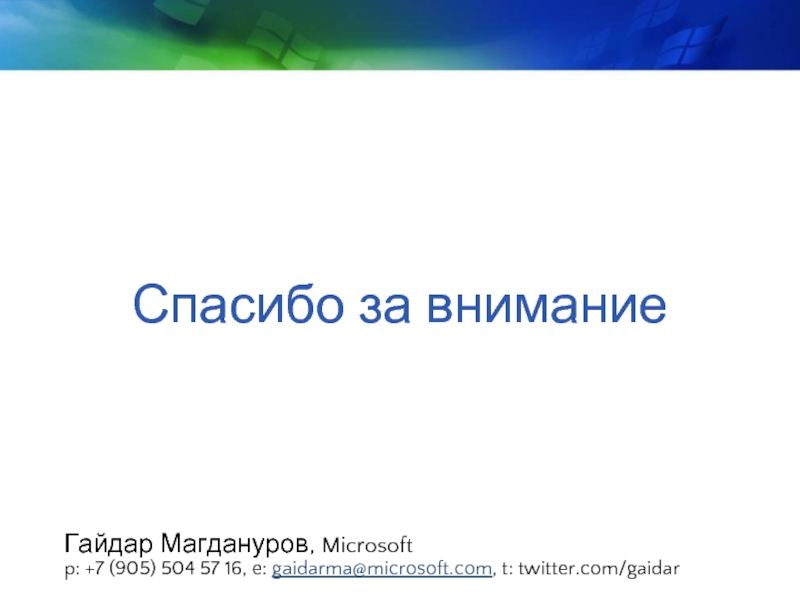 Спасибо за внимание

Гайдар Магдануров, Microsoft
p: +7 (905) 504 57 16, e: gaidarma@microsoft.com, t: twitter.com/gaidar